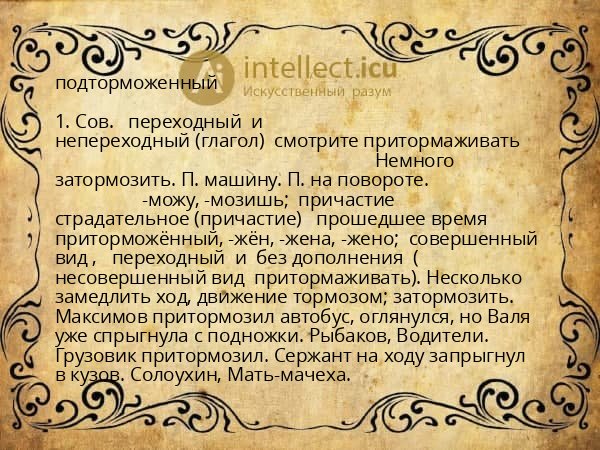 intellect.icu
Искусственный разум

подторможенный

1. Сов. переходный и непереходный (глагол) смотрите притормаживать Немного затормозить. П. машину. П. на повороте. -можу, -мозишь; причастие страдательное (причастие) прошедшее время приторможённый, -жён, -жена, -жено; совершенный вид , переходный и без дополнения ( несовершенный вид притормаживать). Несколько замедлить ход, движение тормозом; затормозить. Максимов притормозил автобус, оглянулся, но Валя уже спрыгнула с подножки. Рыбаков, Водители. Грузовик притормозил. Сержант на ходу запрыгнул в кузов. Солоухин, Мать-мачеха.